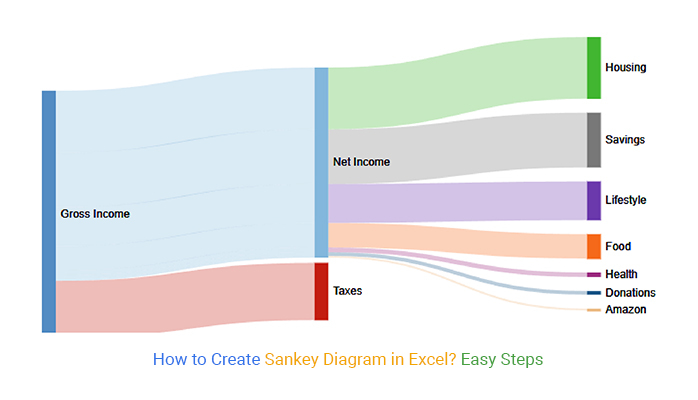 Gross Income
Net Income
Taxes
Housing
Savings
Lifestyle
Food
Health
Donations
Amazon

How to Create Sankey Diagram in Excel? Easy Steps